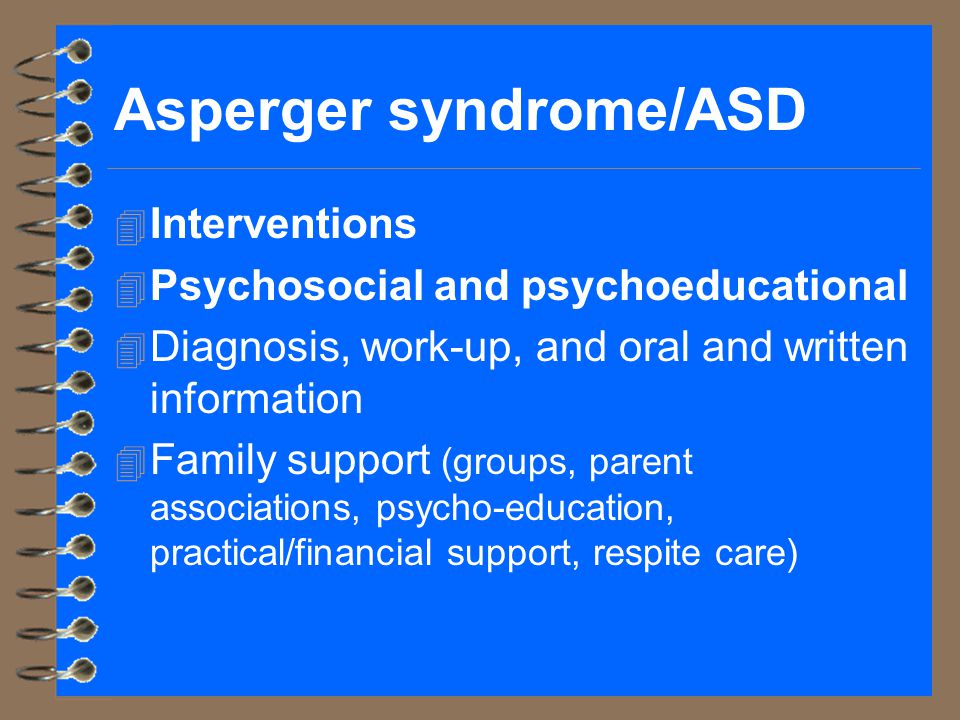 Asperger syndrome/ASD

Interventions

Psychosocial and psychoeducational

Diagnosis, work-up, and oral and written information

Family support (groups, parent associations, psycho-education, practical/financial support, respite care)